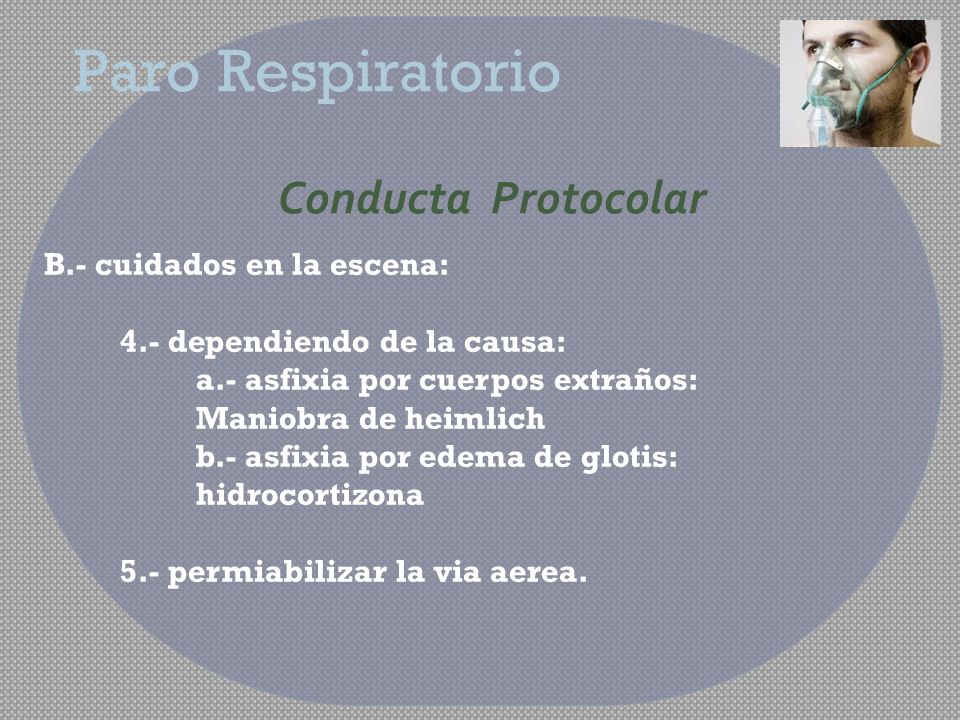 Paro Respiratorio

Conducta Protocolar

B.- cuidados en la escena:

4.- dependiendo de la causa:
a.- asfixia por cuerpos extraños:
Maniobra de heimlich
b.- asfixia por edema de glotis:
hidrocortizona

5.- permiabilizar la via aerea.